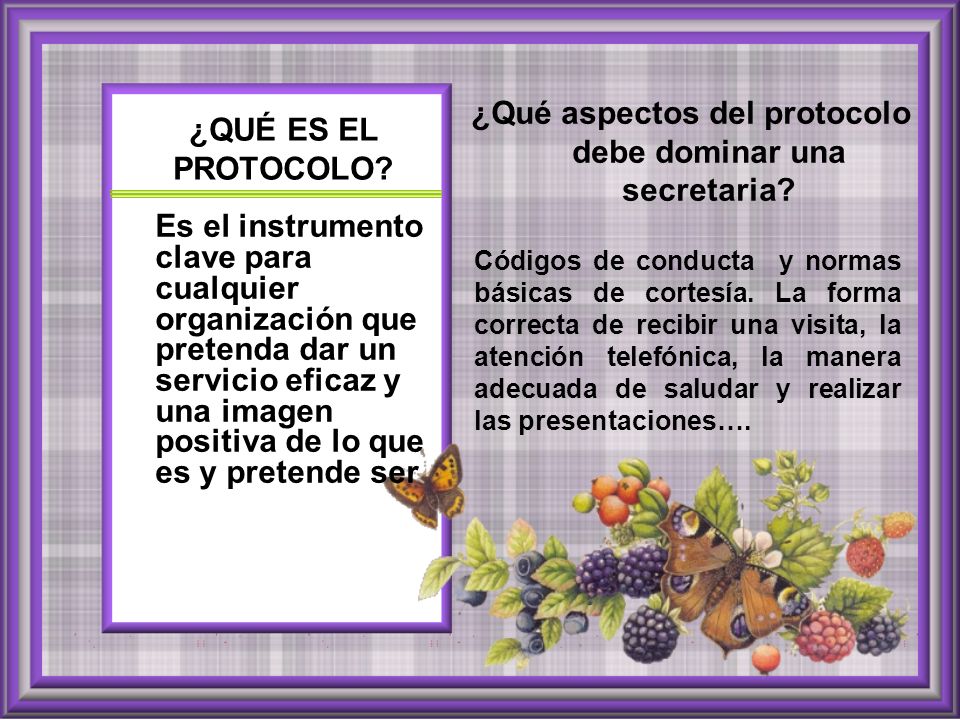 ¿QUÉ ES EL PROTOCOLO?

Es el instrumento clave para cualquier organización que pretenda dar un servicio eficaz y una imagen positiva de lo que es y pretende ser

¿Qué aspectos del protocolo debe dominar una secretaria?

Códigos de conducta y normas básicas de cortesía. La forma correcta de recibir una visita, la atención telefónica, la manera adecuada de saludar y realizar las presentaciones….